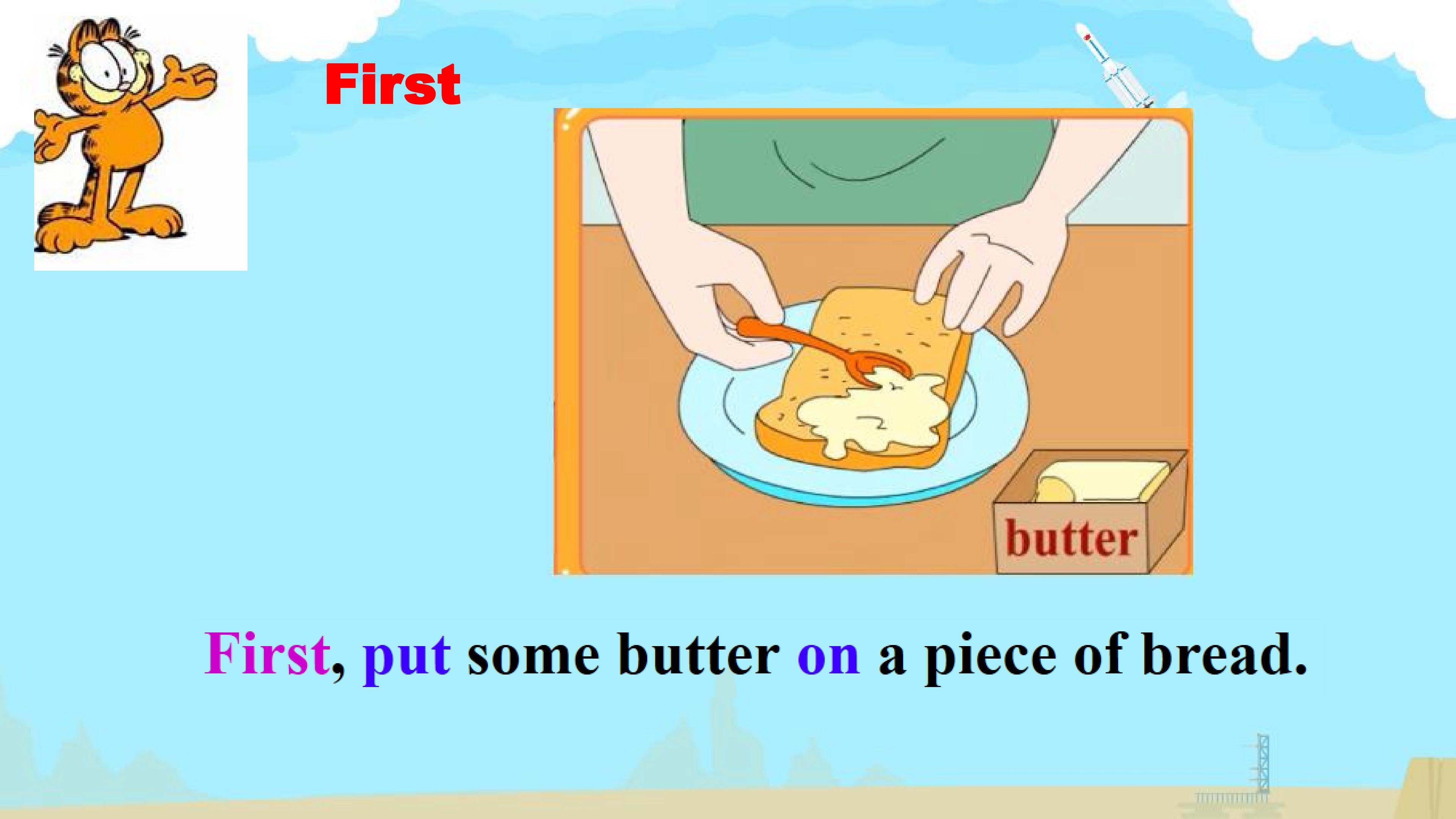 First

butter

First, put some butter on a piece of bread.